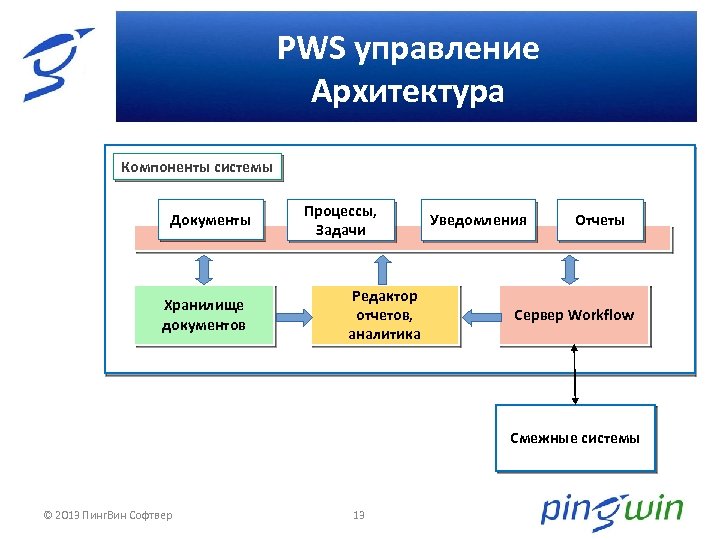 PWS управление
Архитектура

Компоненты системы

Документы

Процессы, Задачи

Уведомления

Отчеты

Хранилище документов

Редактор отчетов, аналитика

Сервер Workflow

Смежные системы

© 2013 ПингВин Софтвер

13

pingwin